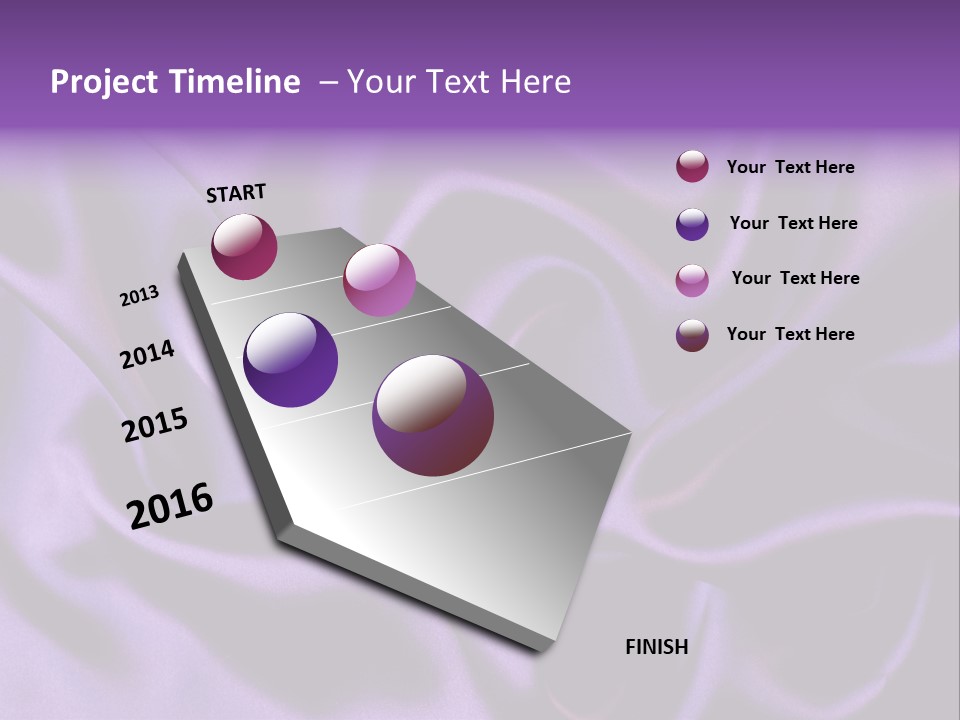 Project Timeline – Your Text Here

START

2013

2014

2015

2016

FINISH

Your Text Here

Your Text Here

Your Text Here

Your Text Here